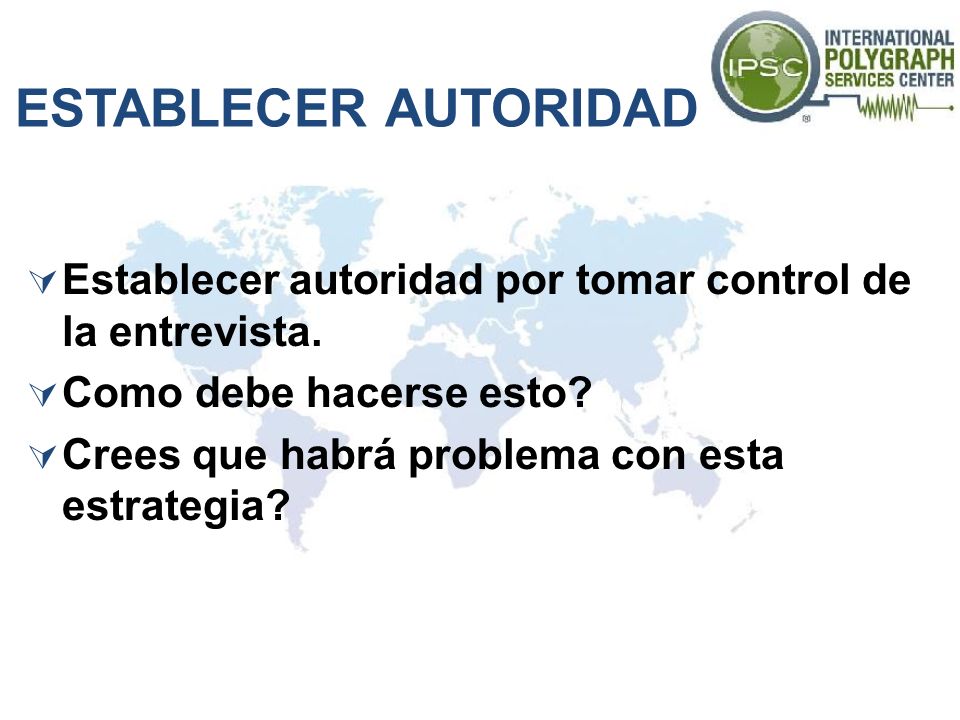 ESTABLECER AUTORIDAD

IPSC

INTERNATIONAL POLYGRAPH SERVICES CENTER

Establecer autoridad por tomar control de la entrevista.

Como debe hacerse esto?

Crees que habrá problema con esta estrategia?